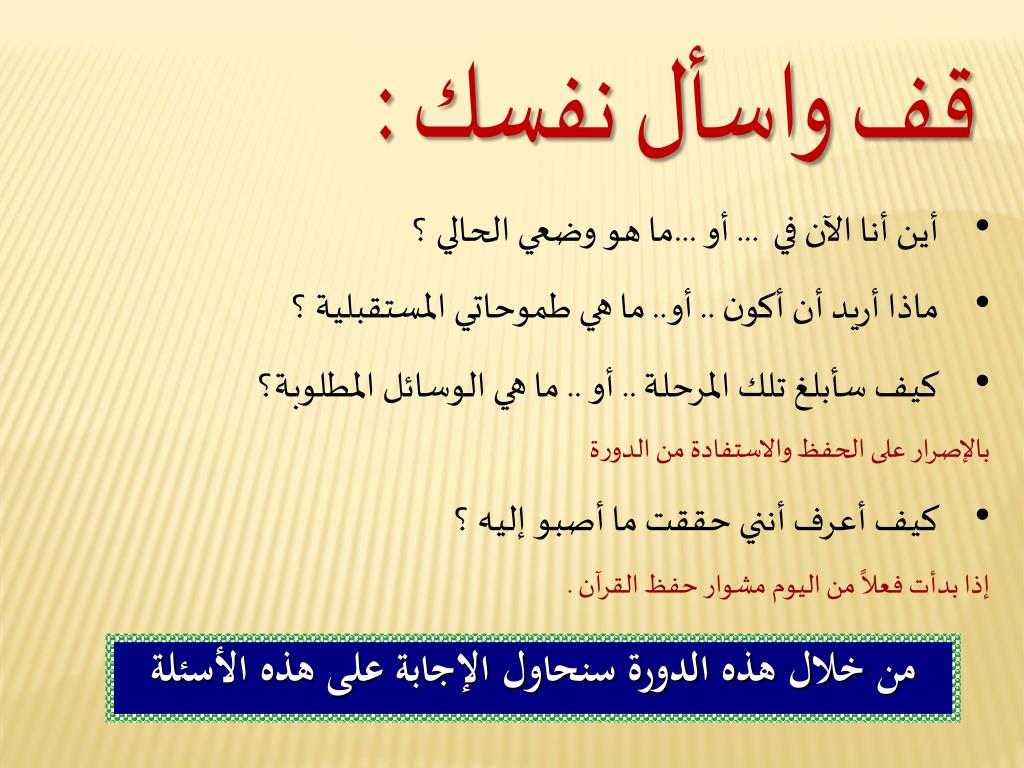 قف واسأل نفسك :

• أين أنا الآن في ... أو ...ما هو وضعي الحالي ؟

• ماذا أريد أن أكون .. أو.. ما هي طموحاتي المستقبلية ؟

• كيف سأبلغ تلك المرحلة .. أو .. ما هي الوسائل المطلوبة؟

بالإصرار على الحفظ والاستفادة من الدورة

• كيف أعرف أنني حققت ما أصبو إليه ؟

إذا بدأت فعلاً من اليوم مشوار حفظ القرآن .

من خلال هذه الدورة سنحاول الإجابة على هذه الأسئلة